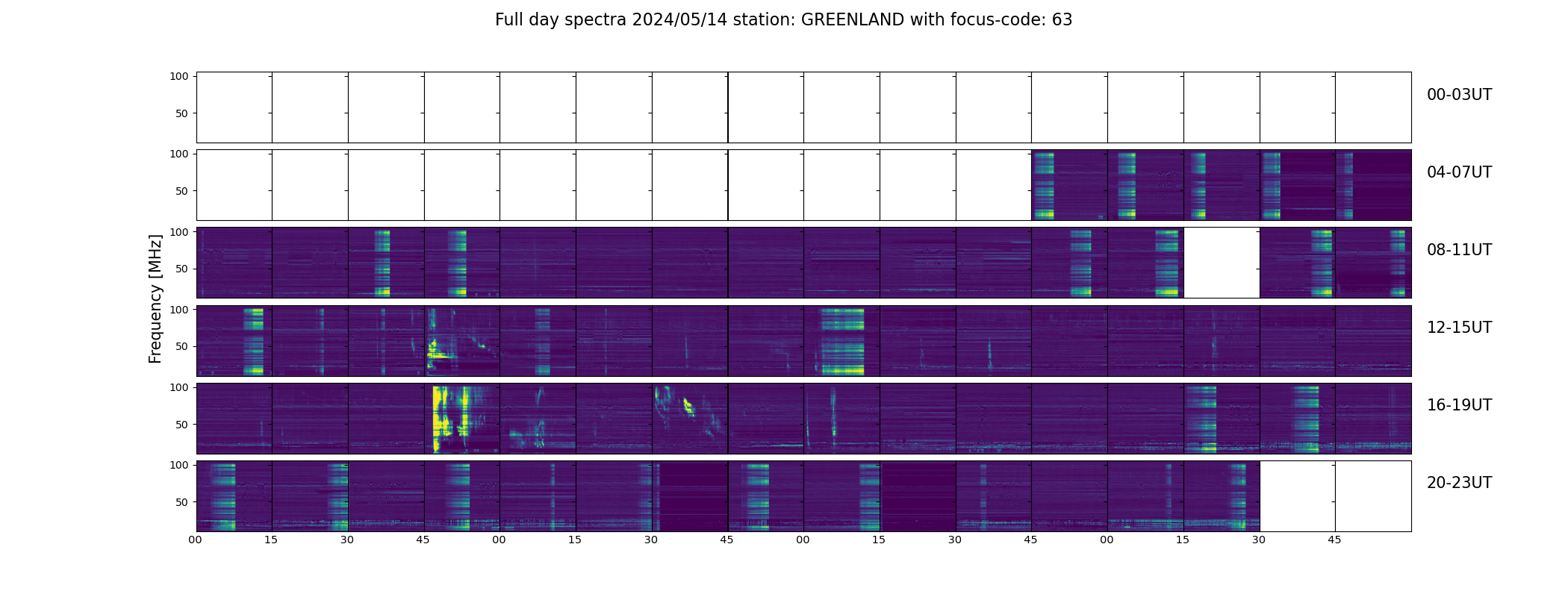 Full day spectra 2024/05/14 station: GREENLAND with focus-code: 63

Frequency [MHz]

100
50
00-03UT

100
50
04-07UT

100
50
08-11UT

100
50
12-15UT

100
50
16-19UT

100
50
20-23UT

00 15 30 45 00 15 30 45 00 15 30 45 00 15 30 45